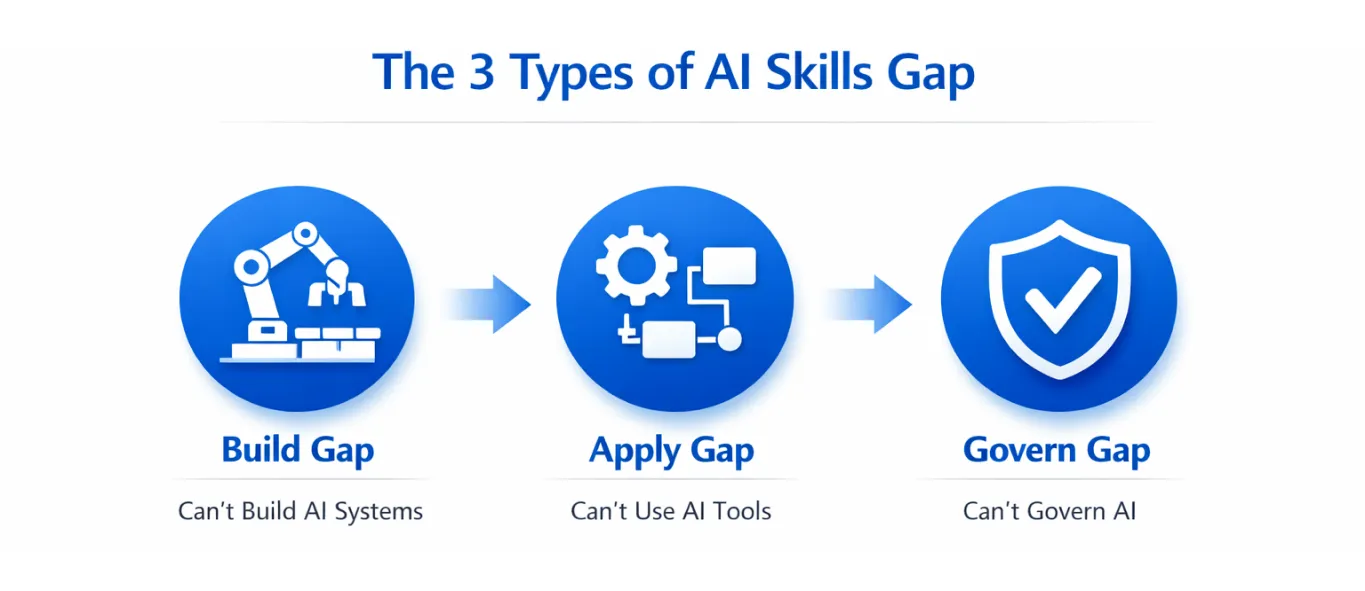 The 3 Types of AI Skills Gap

Build Gap

Can't Build AI Systems

Apply Gap

Can't Use AI Tools

Govern Gap

Can't Govern AI